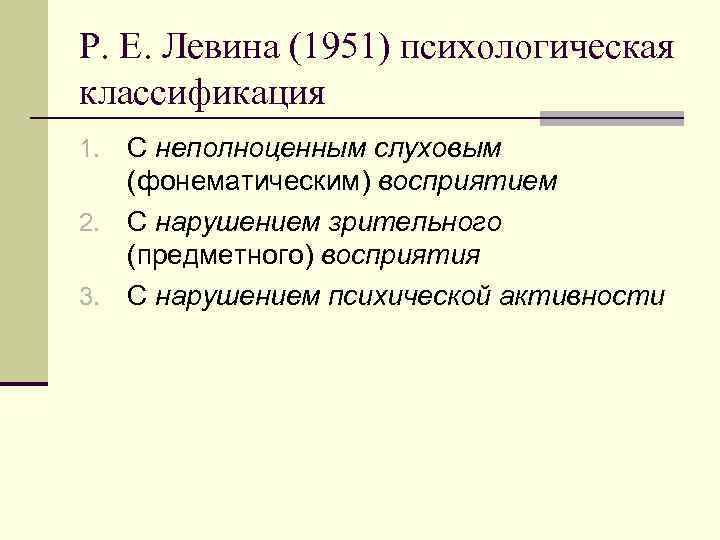 Р. Е. Левина (1951) психологическая классификация

1. С неполноценным слуховым (фонематическим) восприятием
2. С нарушением зрительного (предметного) восприятия
3. С нарушением психической активности